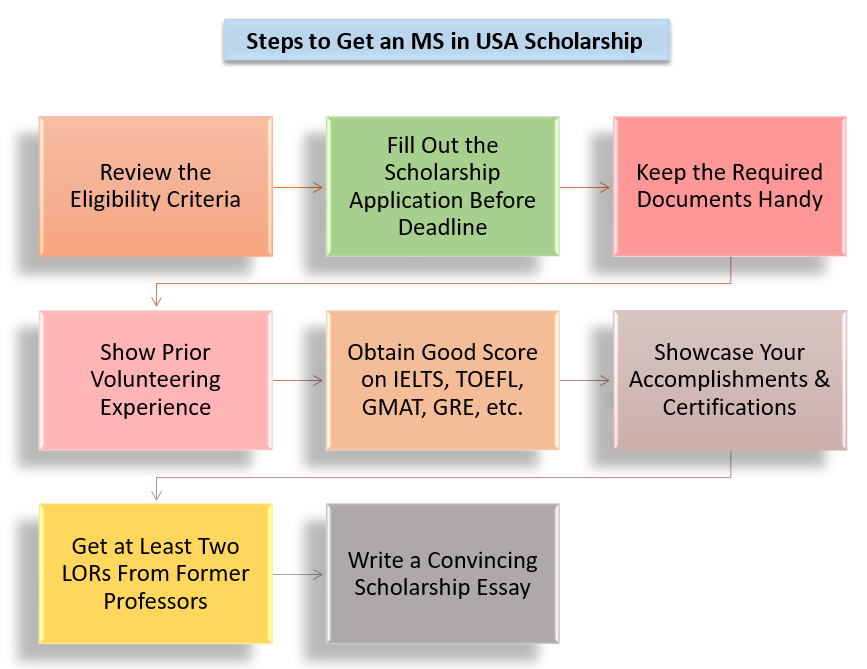 Steps to Get an MS in USA Scholarship

Review the Eligibility Criteria

Fill Out the Scholarship Application Before Deadline

Keep the Required Documents Handy

Show Prior Volunteering Experience

Obtain Good Score on IELTS, TOEFL, GMAT, GRE, etc.

Showcase Your Accomplishments & Certifications

Get at Least Two LORs From Former Professors

Write a Convincing Scholarship Essay